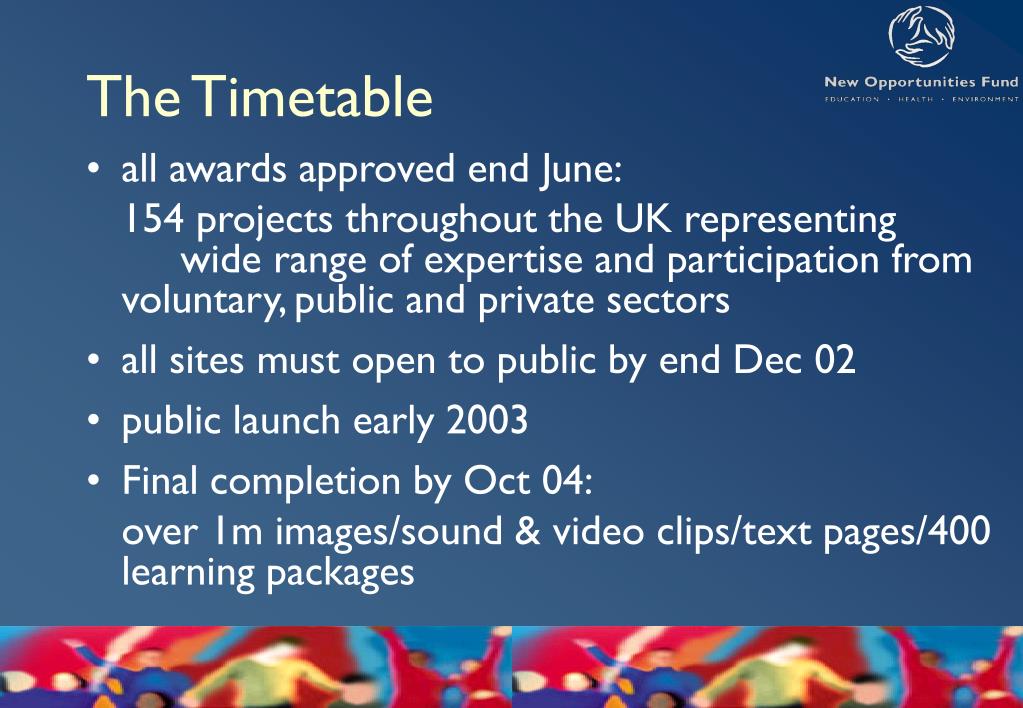 New Opportunities Fund
EDUCATION • HEALTH • ENVIRONMENT

The Timetable

• all awards approved end June:
154 projects throughout the UK representing wide range of expertise and participation from voluntary, public and private sectors

• all sites must open to public by end Dec 02

• public launch early 2003

• Final completion by Oct 04:
over 1m images/sound & video clips/text pages/400 learning packages